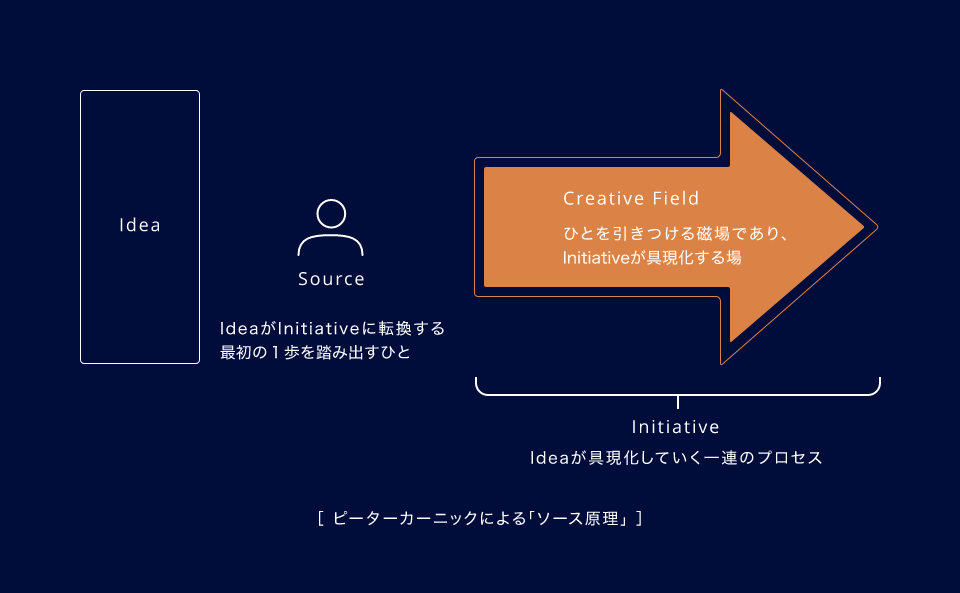 Idea

Source

IdeaがInitiativeに転換する
最初の１歩を踏み出すひと

Creative Field

ひとを引きつける磁場であり、
Initiativeが具現化する場

Initiative

Ideaが具現化していく一連のプロセス

[ ピーターカーニックによる「ソース原理」 ]